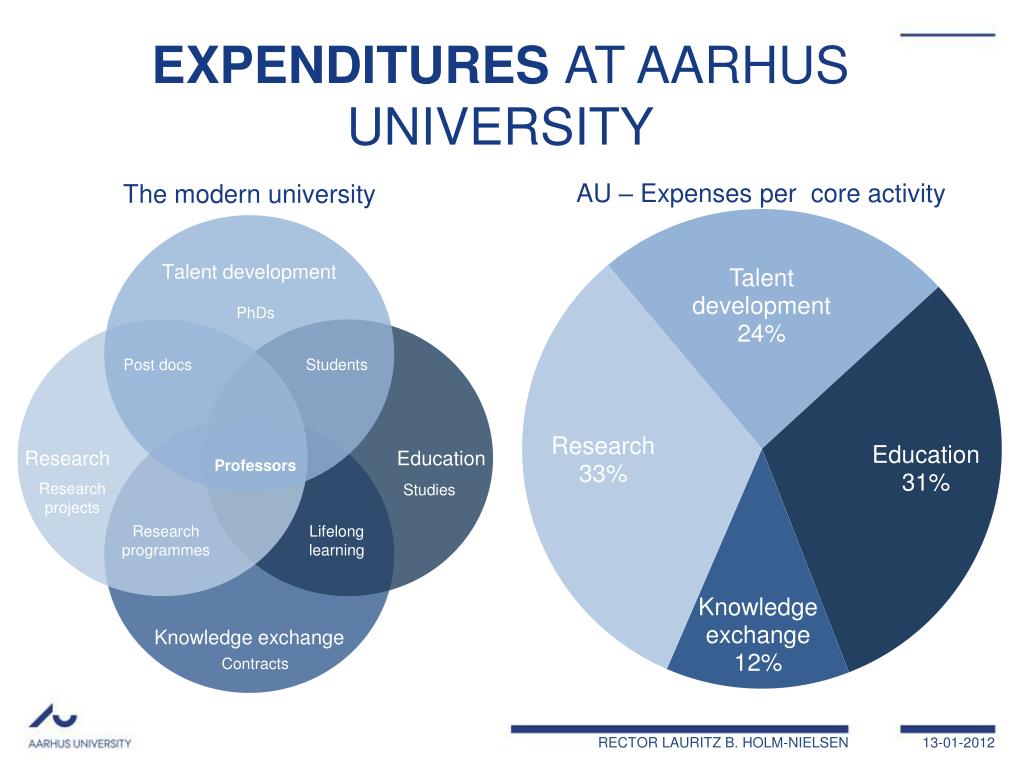 EXPENDITURES AT AARHUS UNIVERSITY

The modern university

Talent development
PhDs
Post docs
Students
Research
Research projects
Professors
Education
Studies
Research programmes
Lifelong learning
Knowledge exchange
Contracts

AU – Expenses per core activity

Talent development 24%
Research 33%
Education 31%
Knowledge exchange 12%

AARHUS UNIVERSITY

RECTOR LAURITZ B. HOLM-NIELSEN

13-01-2012